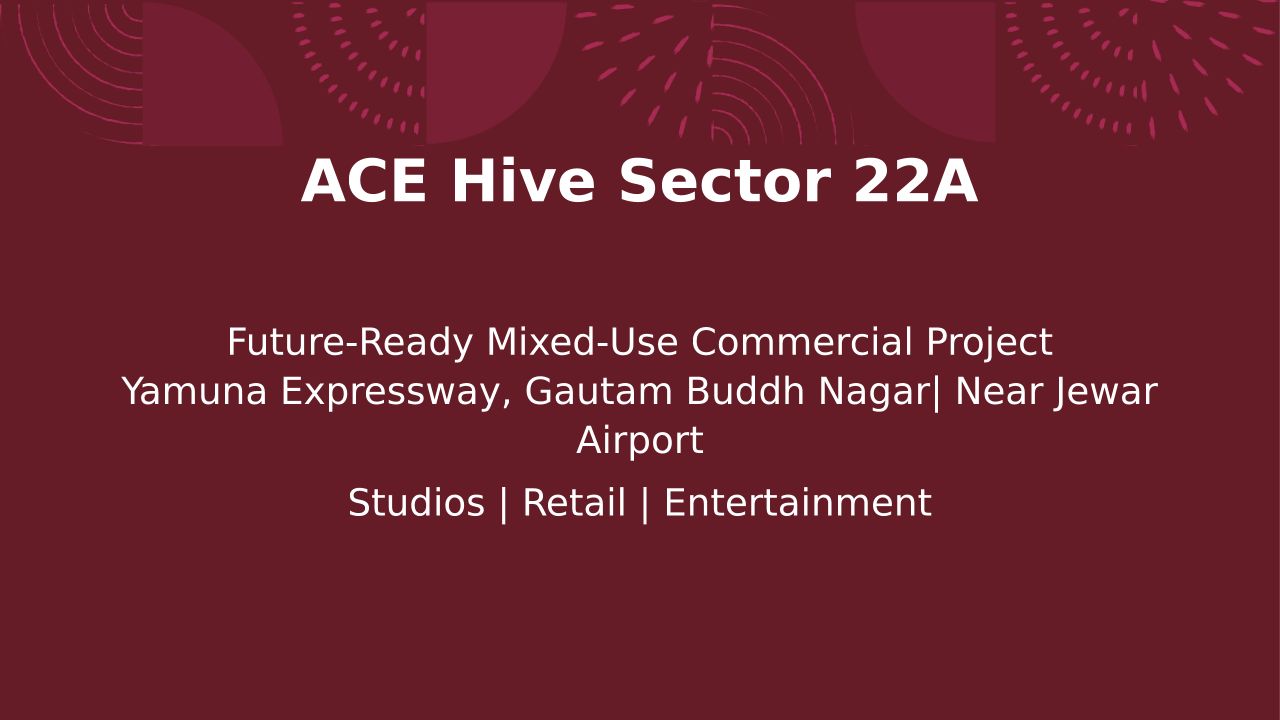 ACE Hive Sector 22A

Future-Ready Mixed-Use Commercial Project
Yamuna Expressway, Gautam Buddh Nagar| Near Jewar Airport

Studios | Retail | Entertainment